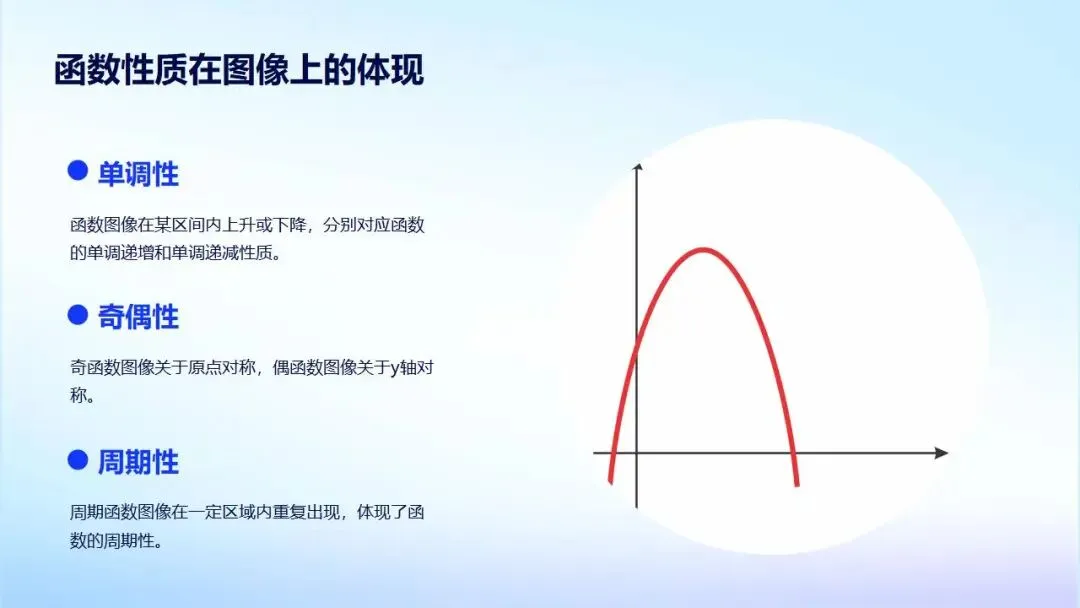 函数性质在图像上的体现

单调性

函数图像在某区间内上升或下降，分别对应函数的单调递增和单调递减性质。

奇偶性

奇函数图像关于原点对称，偶函数图像关于y轴对称。

周期性

周期函数图像在一定区域内重复出现，体现了函数的周期性。